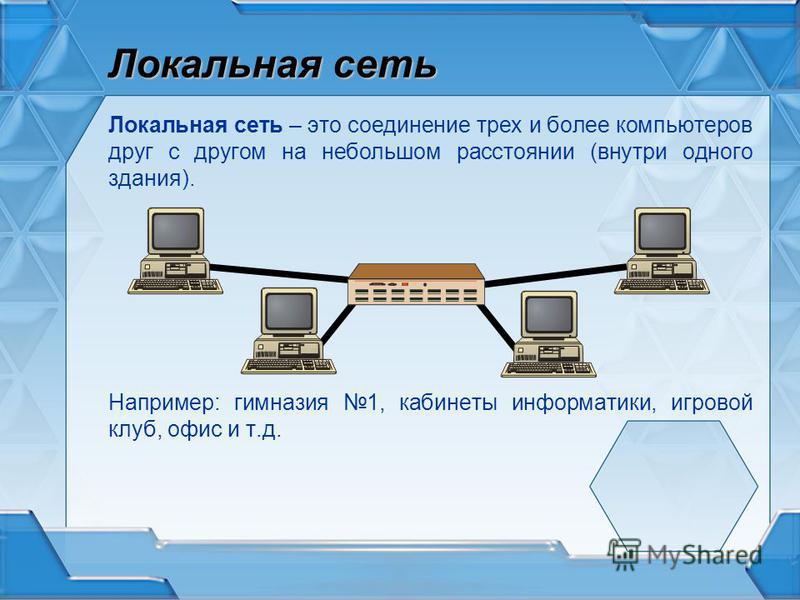 Локальная сеть

Локальная сеть – это соединение трех и более компьютеров друг с другом на небольшом расстоянии (внутри одного здания).

Например: гимназия №1, кабинеты информатики, игровой клуб, офис и т.д.

MyShared